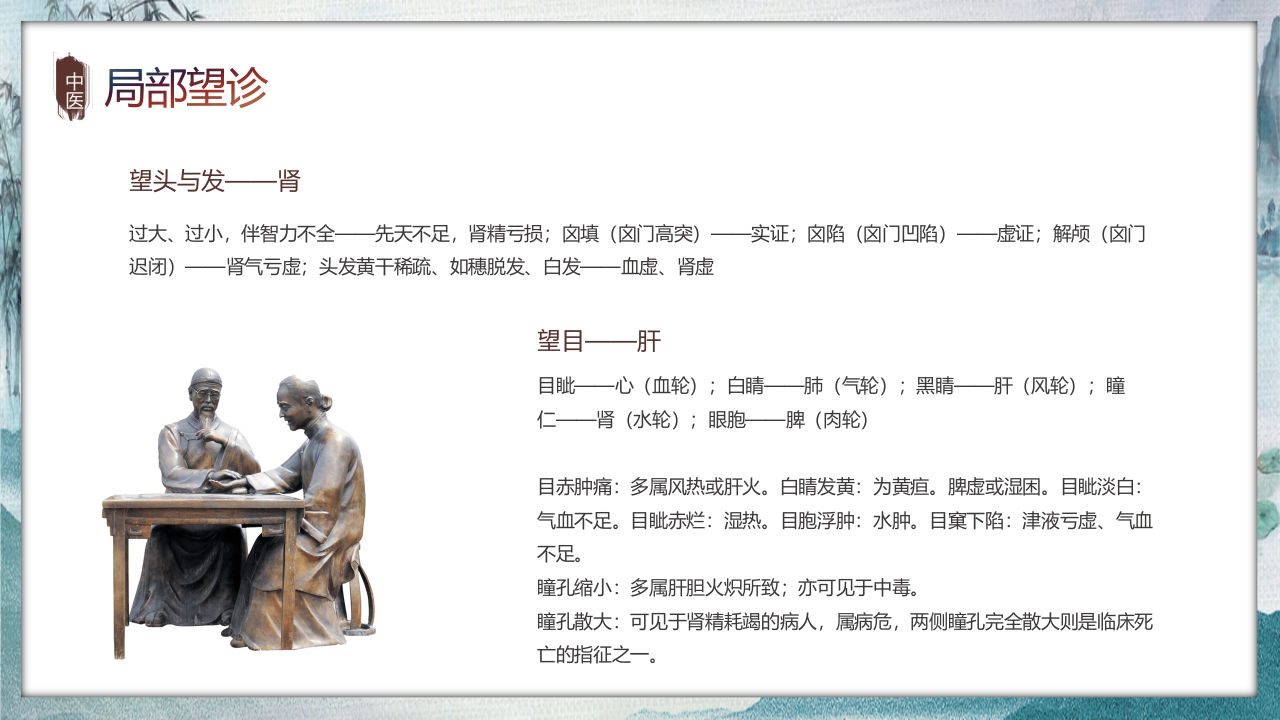 中医

局部望诊

望头与发——肾

过大、过小，伴智力不全——先天不足，肾精亏损；囟填（囟门高突）——实证；囟陷（囟门凹陷）——虚证；解颅（囟门迟闭）——肾气亏虚；头发黄干稀疏、如穗脱发、白发——血虚、肾虚

望目——肝

目眦——心（血轮）；白睛——肺（气轮）；黑睛——肝（风轮）；瞳仁——肾（水轮）；眼胞——脾（肉轮）

目赤肿痛：多属风热或肝火。白睛发黄：为黄疸。脾虚或湿困。目眦淡白：气血不足。目眦赤烂：湿热。目胞浮肿：水肿。目窠下陷：津液亏虚、气血不足。
瞳孔缩小：多属肝胆火炽所致；亦可见于中毒。
瞳孔散大：可见于肾精耗竭的病人，属病危，两侧瞳孔完全散大则是临床死亡的指征之一。